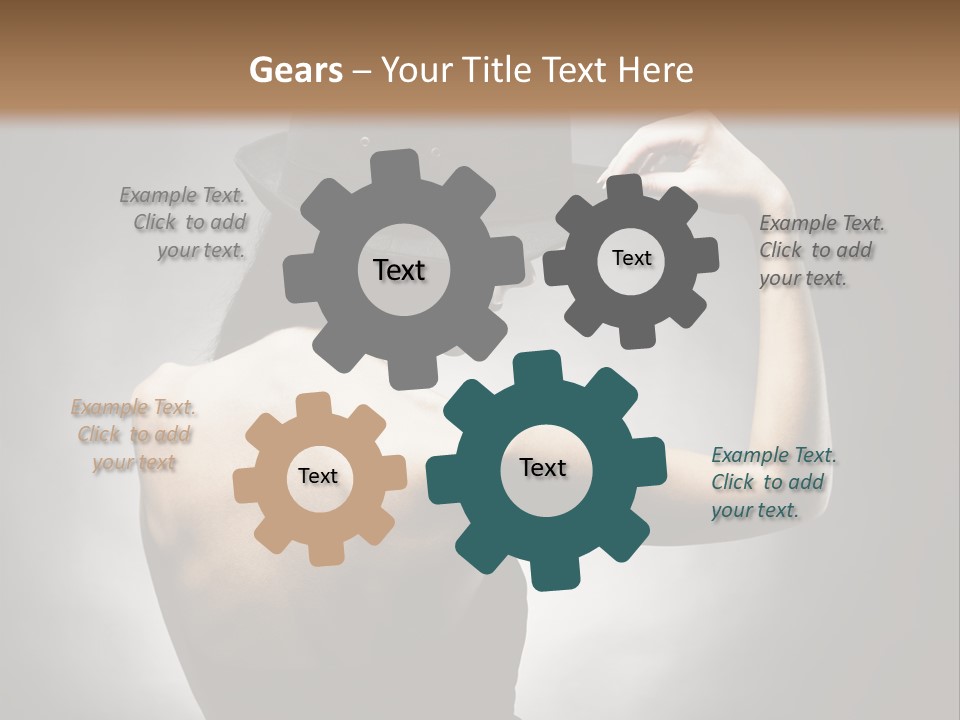 Gears – Your Title Text Here

Example Text. Click to add your text.

Text

Text

Example Text. Click to add your text.

Example Text. Click to add your text

Text

Text

Example Text. Click to add your text.